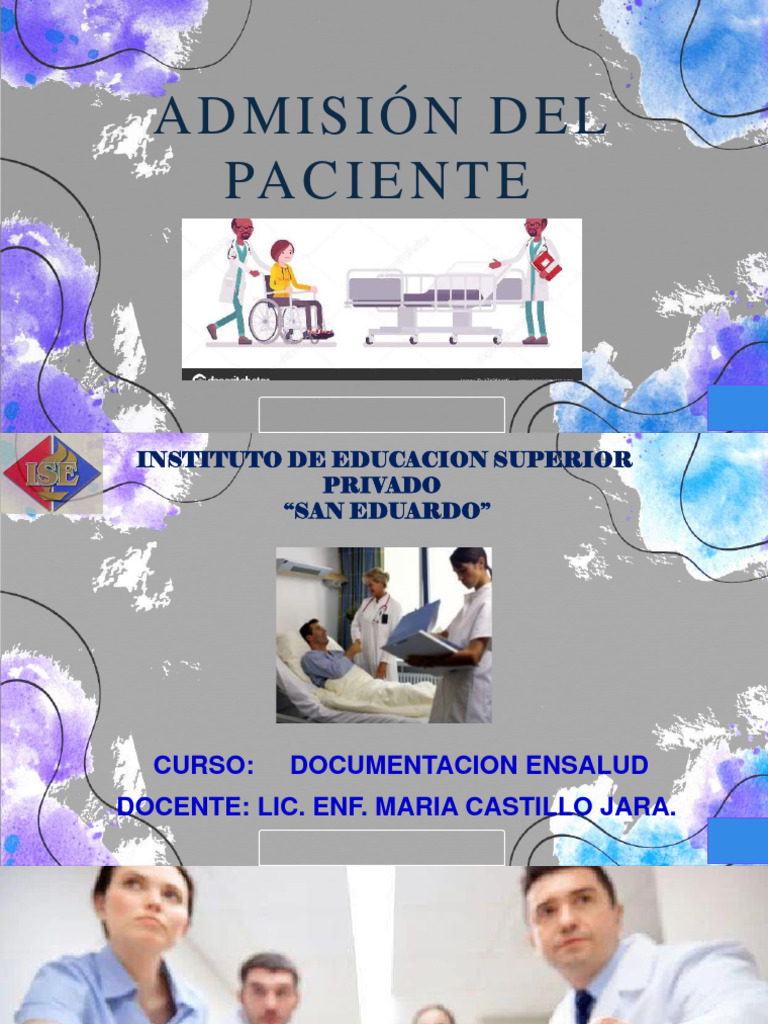 ADMISIÓN DEL PACIENTE

ISE

INSTITUTO DE EDUCACION SUPERIOR PRIVADO
"SAN EDUARDO"

CURSO: DOCUMENTACION ENSALUD
DOCENTE: LIC. ENF. MARIA CASTILLO JARA.